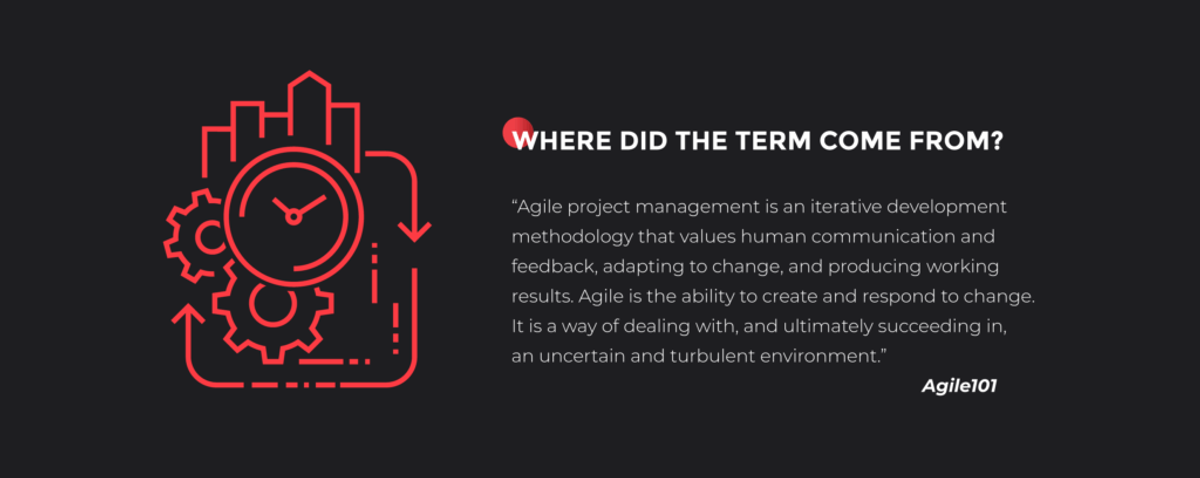 WHERE DID THE TERM COME FROM?

“Agile project management is an iterative development methodology that values human communication and feedback, adapting to change, and producing working results. Agile is the ability to create and respond to change. It is a way of dealing with, and ultimately succeeding in, an uncertain and turbulent environment.”

Agile101